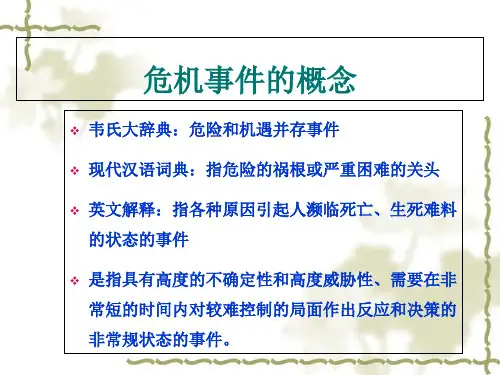 危机事件的概念

❖ 韦氏大辞典：危险和机遇并存事件

❖ 现代汉语词典：指危险的祸根或严重困难的关头

❖ 英文解释：指各种原因引起人濒临死亡、生死难料的状态的事件

❖ 是指具有高度的不确定性和高度威胁性、需要在非常短的时间内对较难控制的局面作出反应和决策的非常规状态的事件。